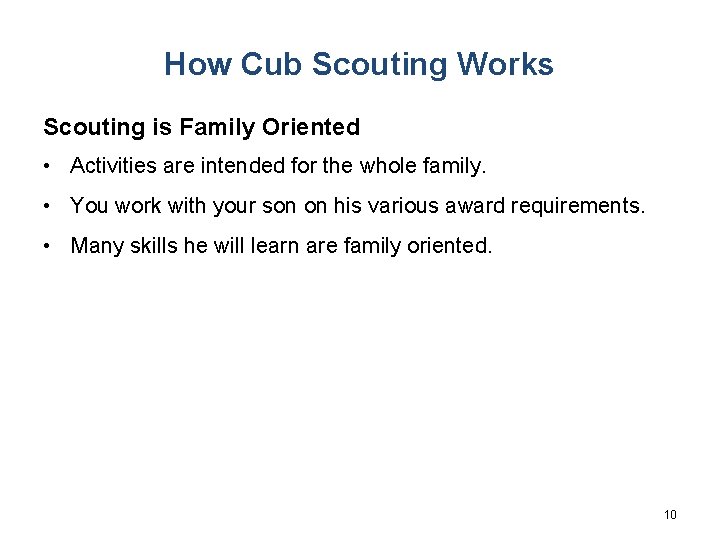 How Cub Scouting Works

Scouting is Family Oriented

• Activities are intended for the whole family.

• You work with your son on his various award requirements.

• Many skills he will learn are family oriented.

10